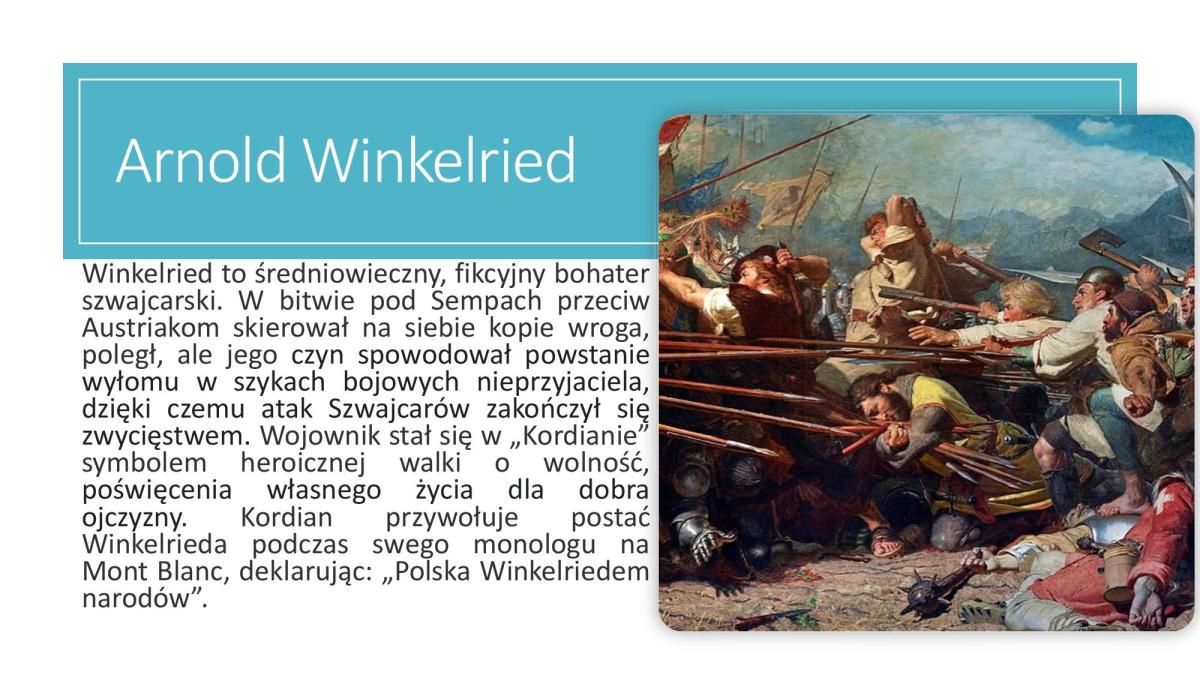 Arnold Winkelried

Winkelried to średniowieczny, fikcyjny bohater szwajcarski. W bitwie pod Sempach przeciw Austriakom skierował na siebie kopie wroga, poległ, ale jego czyn spowodował powstanie wyłomu w szykach bojowych nieprzyjaciela, dzięki czemu atak Szwajcarów zakończył się zwycięstwem. Wojownik stał się w „Kordianie” symbolem heroicznej walki o wolność, poświęcenia własnego życia dla dobra ojczyzny. Kordian przywołuje postać Winkelrieda podczas swego monologu na Mont Blanc, deklarując: „Polska Winkelriedem narodów”.